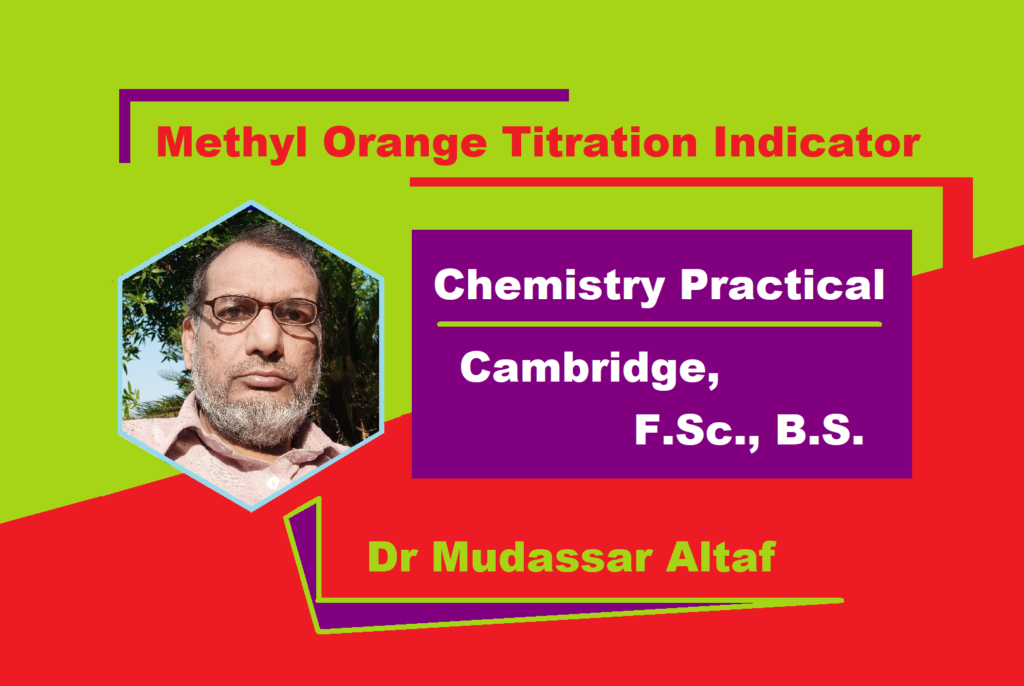 Methyl Orange Titration Indicator

Chemistry Practical

Cambridge,
F.Sc., B.S.

Dr Mudassar Altaf